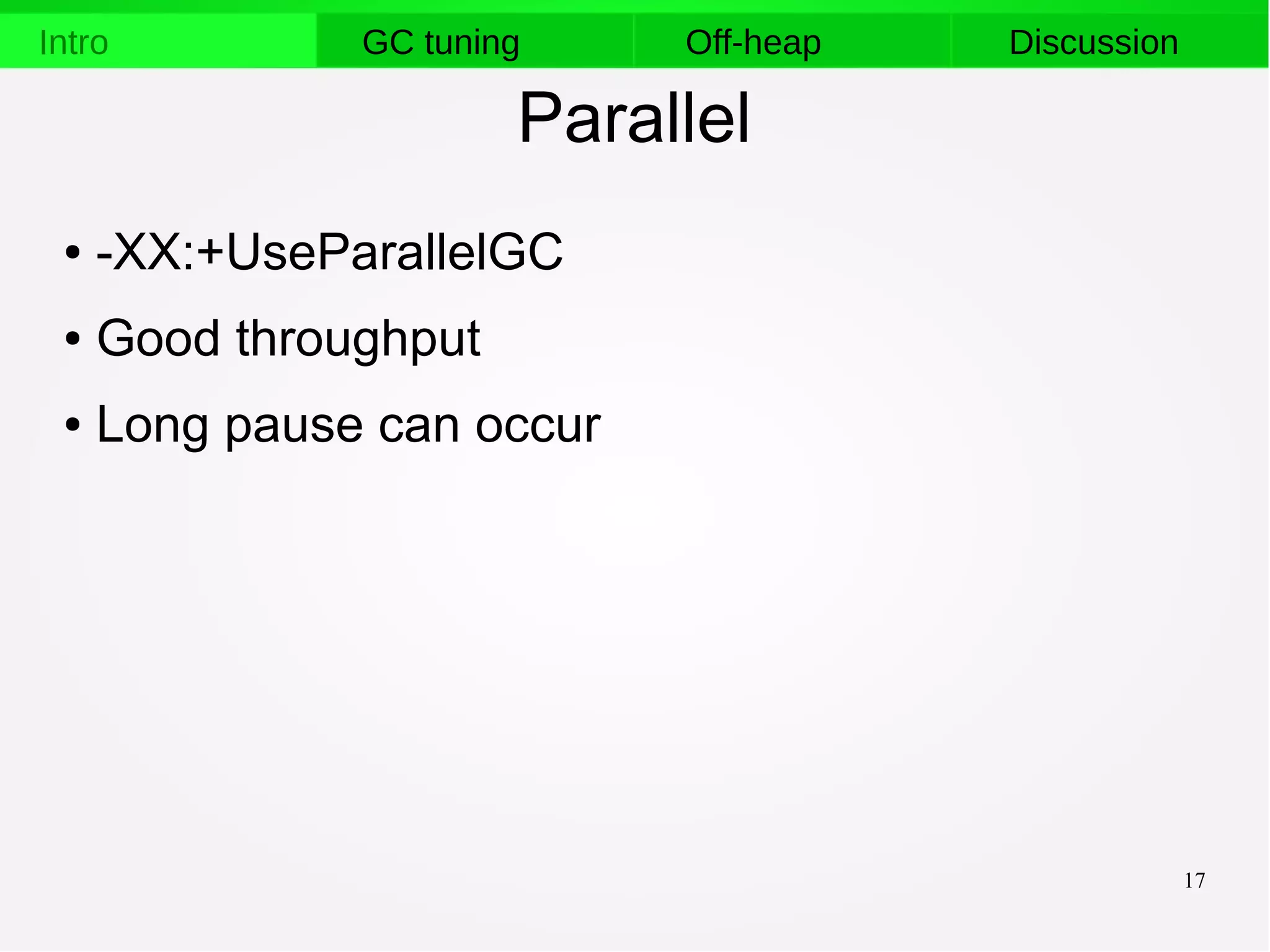 Intro GC tuning Off-heap Discussion

Parallel

• -XX:+UseParallelGC
• Good throughput
• Long pause can occur

17